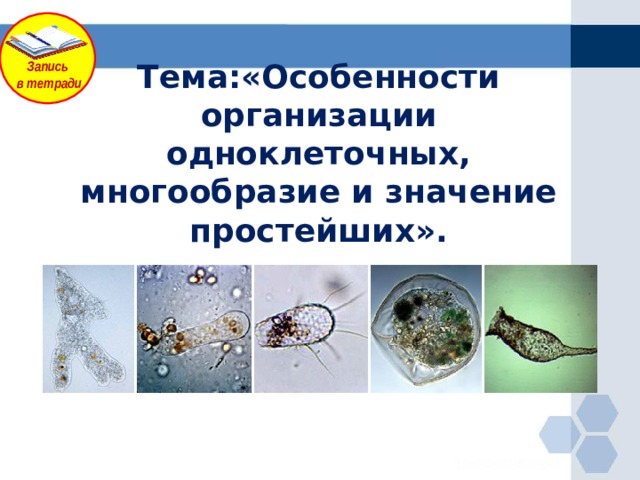 Запись
в тетради

Тема:«Особенности организации одноклеточных, многообразие и значение простейших».